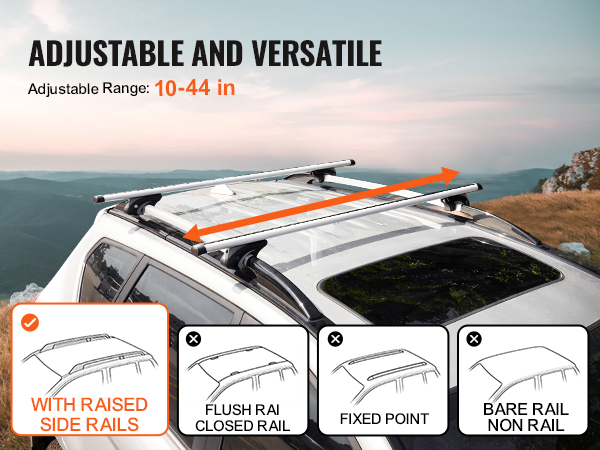 ADJUSTABLE AND VERSATILE

Adjustable Range: 10-44 in

WITH RAISED SIDE RAILS

FLUSH RAI CLOSED RAIL

FIXED POINT

BARE RAIL NON RAIL